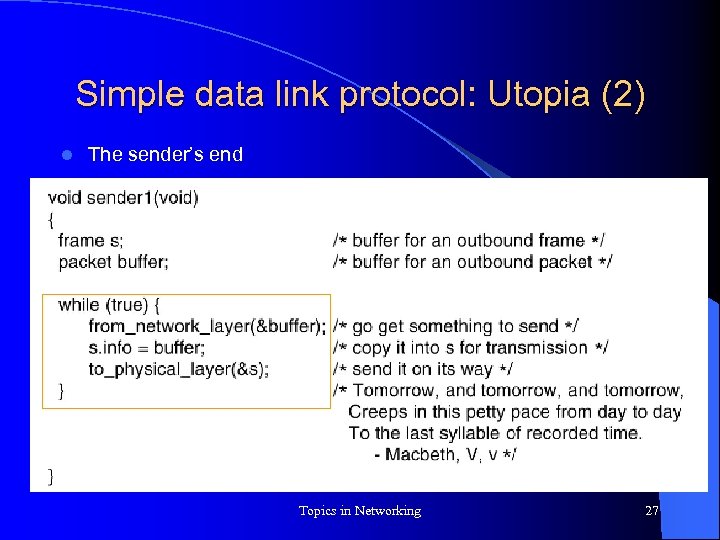 Simple data link protocol: Utopia (2)

The sender's end

void sender1(void)
{
frame s; /* buffer for an outbound frame */
packet buffer; /* buffer for an outbound packet */

while (true) {
from_network_layer(&buffer); /* go get something to send */
s.info = buffer; /* copy it into s for transmission */
to_physical_layer(&s); /* send it on its way */
} /* Tomorrow, and tomorrow, and tomorrow,
Creeps in this petty pace from day to day
To the last syllable of recorded time.
- Macbeth, V, v */
}

Topics in Networking

27